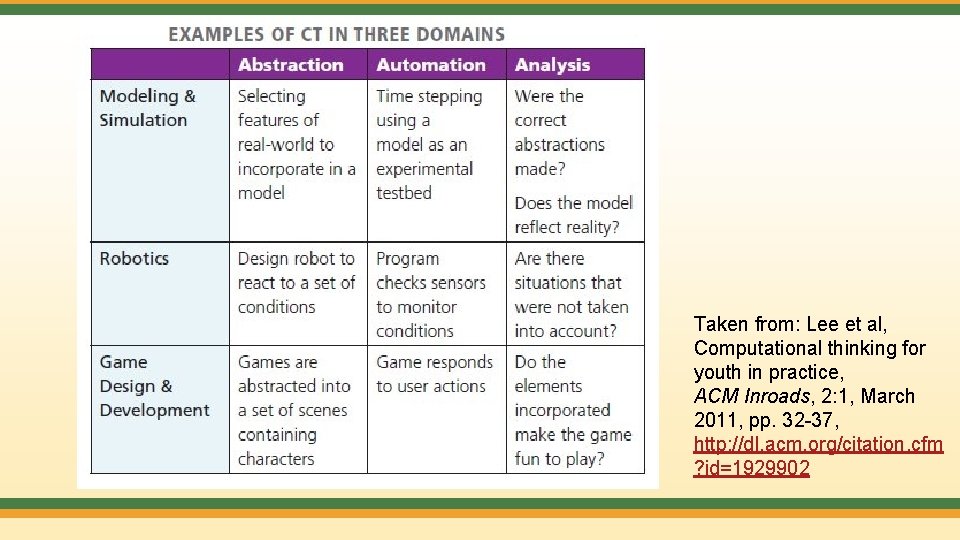 EXAMPLES OF CT IN THREE DOMAINS

| | Abstraction | Automation | Analysis |
|---|---|---|---|
| Modeling & Simulation | Selecting features of real-world to incorporate in a model | Time stepping using a model as an experimental testbed | Were the correct abstractions made? Does the model reflect reality? |
| Robotics | Design robot to react to a set of conditions | Program checks sensors to monitor conditions | Are there situations that were not taken into account? |
| Game Design & Development | Games are abstracted into a set of scenes containing characters | Game responds to user actions | Do the elements incorporated make the game fun to play? |

Taken from: Lee et al, Computational thinking for youth in practice, ACM Inroads, 2:1, March 2011, pp. 32-37, http://dl.acm.org/citation.cfm?id=1929902